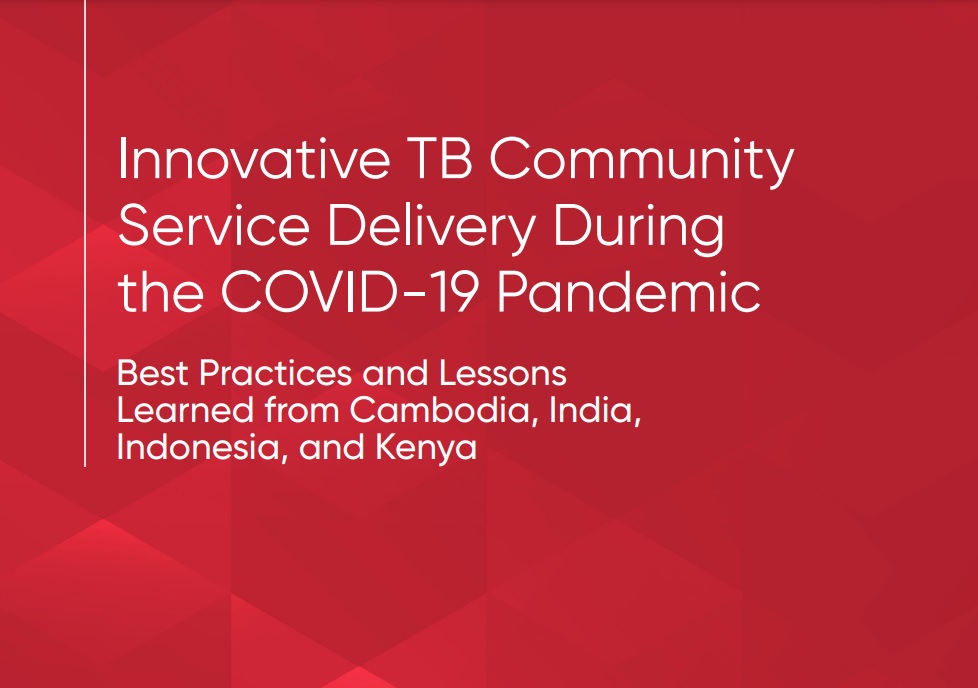 Innovative TB Community Service Delivery During the COVID-19 Pandemic

Best Practices and Lessons Learned from Cambodia, India, Indonesia, and Kenya